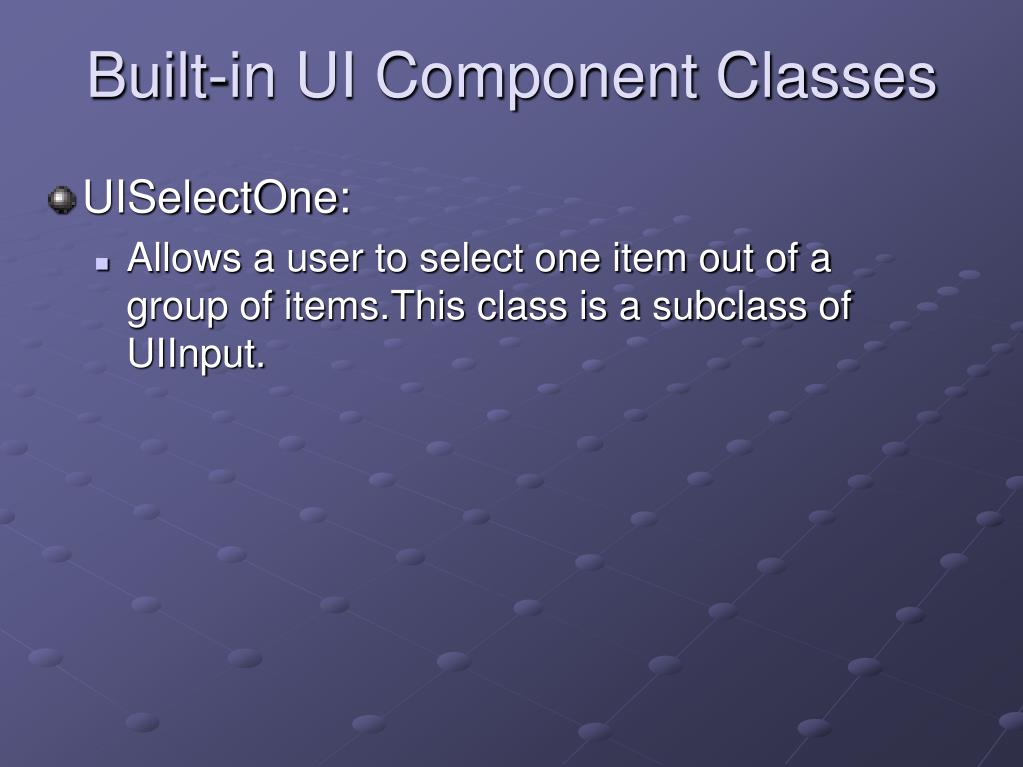 Built-in UI Component Classes

UISelectOne:

Allows a user to select one item out of a group of items.This class is a subclass of UIInput.